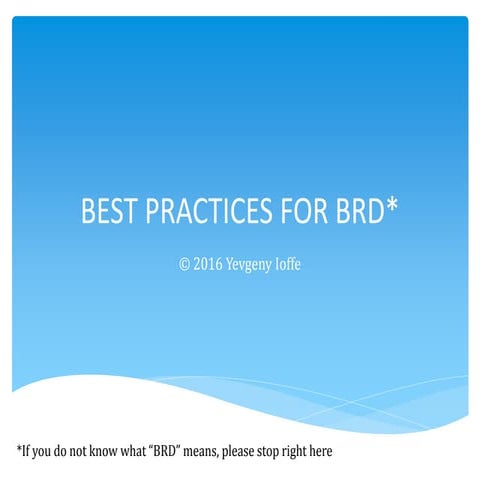 BEST PRACTICES FOR BRD*

© 2016 Yevgeny Ioffe

*If you do not know what “BRD” means, please stop right here